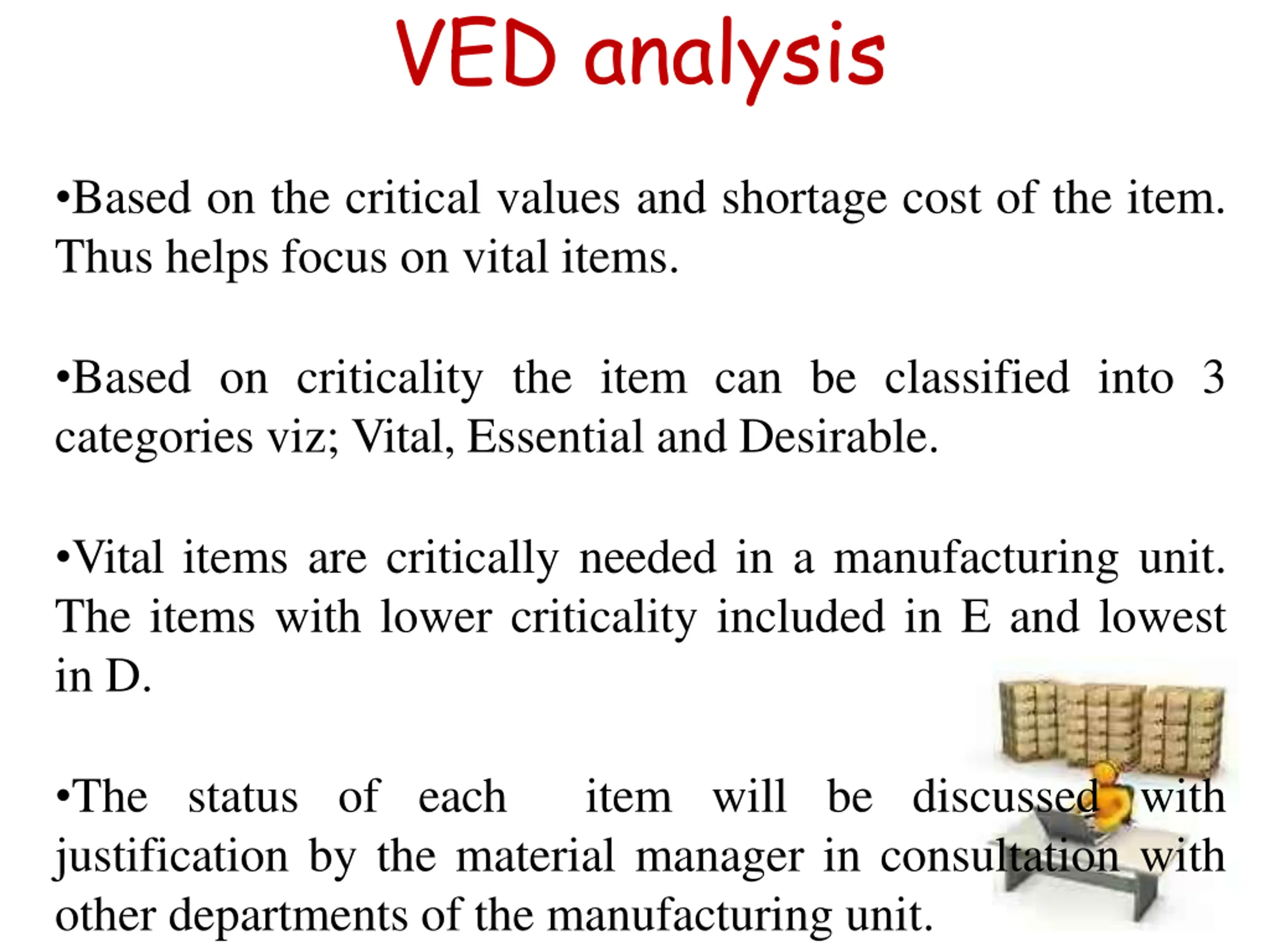 VED analysis

•Based on the critical values and shortage cost of the item. Thus helps focus on vital items.

•Based on criticality the item can be classified into 3 categories viz; Vital, Essential and Desirable.

•Vital items are critically needed in a manufacturing unit. The items with lower criticality included in E and lowest in D.

•The status of each item will be discussed with justification by the material manager in consultation with other departments of the manufacturing unit.